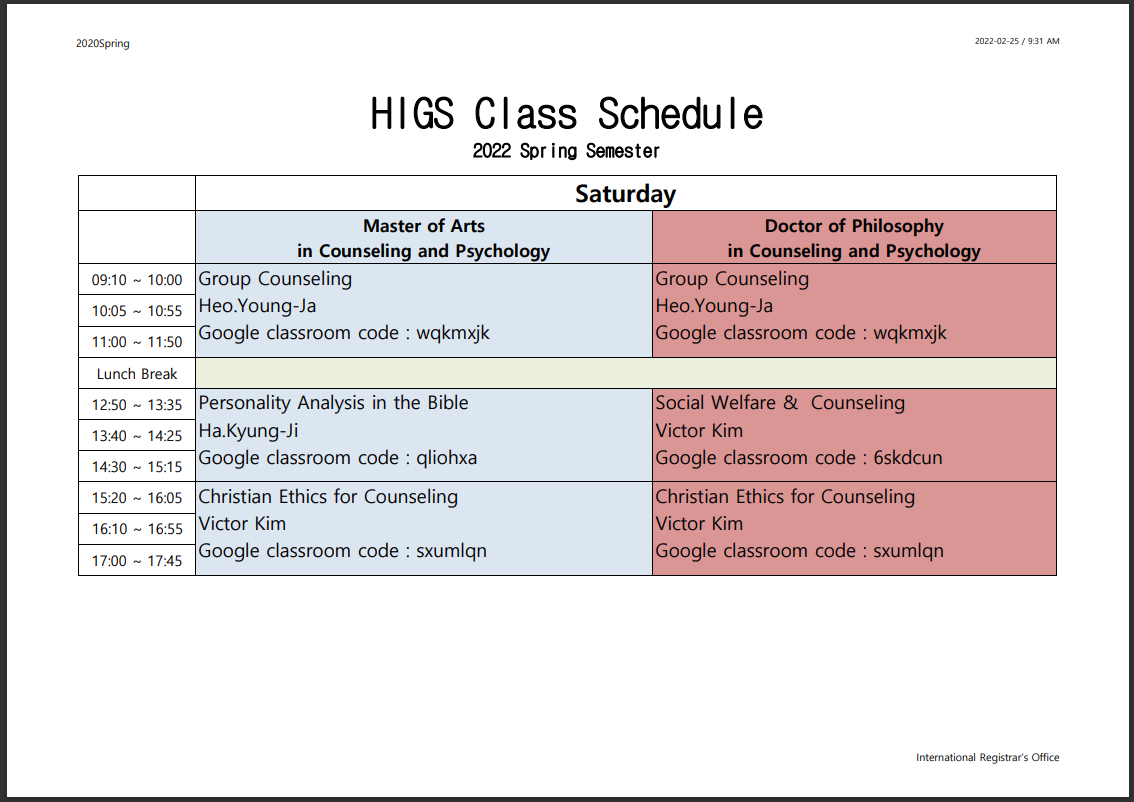 2020Spring

2022-02-25 / 9:31 AM

HIGS Class Schedule

2022 Spring Semester

| | Saturday | |
|---|---|---|
| | Master of Arts in Counseling and Psychology | Doctor of Philosophy in Counseling and Psychology |
| 09:10 ~ 10:00 | Group Counseling | Group Counseling |
| 10:05 ~ 10:55 | Heo.Young-Ja | Heo.Young-Ja |
| 11:00 ~ 11:50 | Google classroom code : wqkmxjk | Google classroom code : wqkmxjk |
| Lunch Break | | |
| 12:50 ~ 13:35 | Personality Analysis in the Bible | Social Welfare & Counseling |
| 13:40 ~ 14:25 | Ha.Kyung-Ji | Victor Kim |
| 14:30 ~ 15:15 | Google classroom code : qliohxa | Google classroom code : 6skdcun |
| 15:20 ~ 16:05 | Christian Ethics for Counseling | Christian Ethics for Counseling |
| 16:10 ~ 16:55 | Victor Kim | Victor Kim |
| 17:00 ~ 17:45 | Google classroom code : sxumlqn | Google classroom code : sxumlqn |

International Registrar's Office